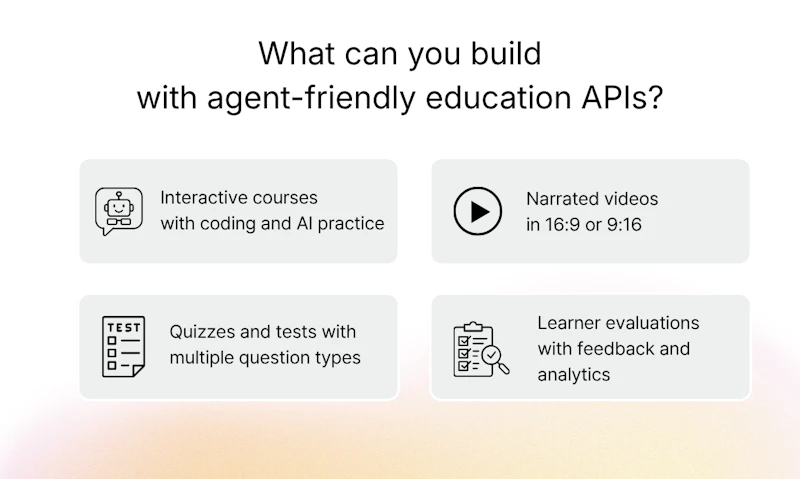 What can you build with agent-friendly education APIs?

Interactive courses with coding and AI practice

Narrated videos in 16:9 or 9:16

TEST

Quizzes and tests with multiple question types

Learner evaluations with feedback and analytics